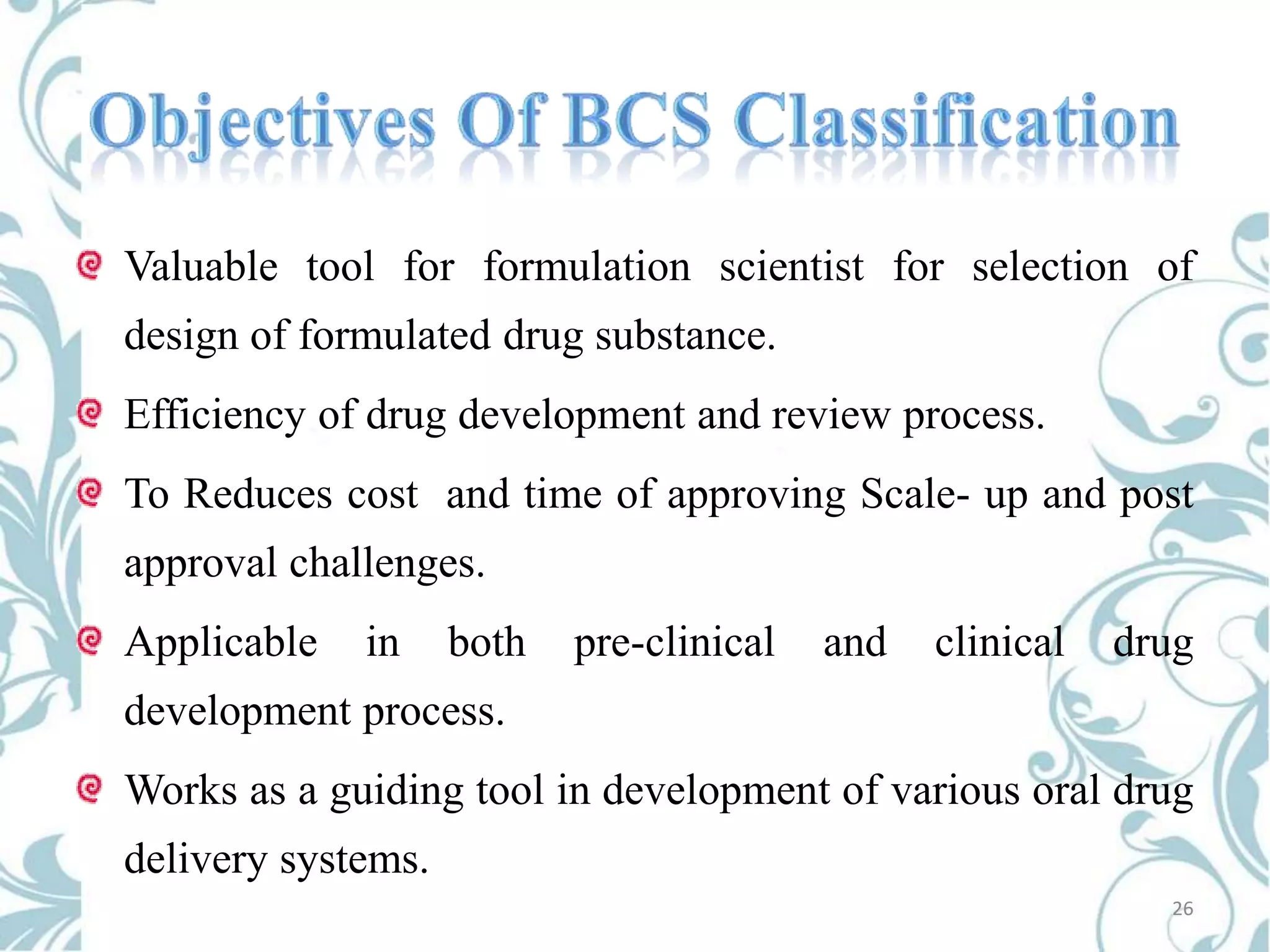 Objectives Of BCS Classification

Valuable tool for formulation scientist for selection of design of formulated drug substance.

Efficiency of drug development and review process.

To Reduces cost and time of approving Scale- up and post approval challenges.

Applicable in both pre-clinical and clinical drug development process.

Works as a guiding tool in development of various oral drug delivery systems.

26